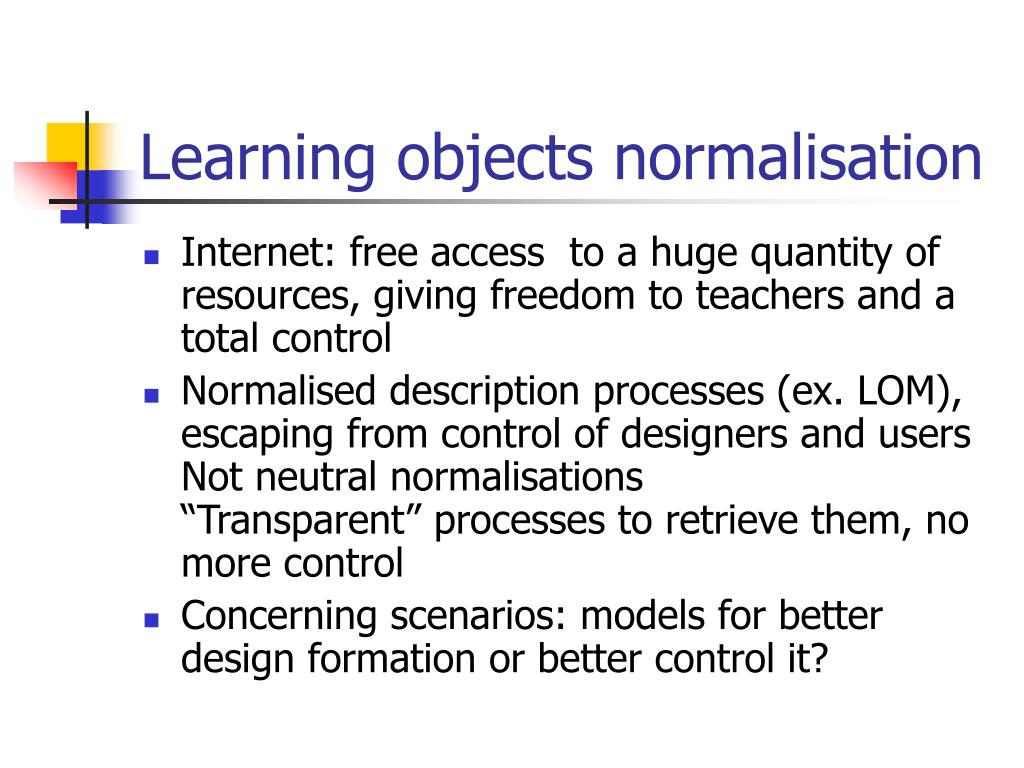 Learning objects normalisation

- Internet: free access to a huge quantity of resources, giving freedom to teachers and a total control
- Normalised description processes (ex. LOM), escaping from control of designers and users
Not neutral normalisations
“Transparent” processes to retrieve them, no more control
- Concerning scenarios: models for better design formation or better control it?